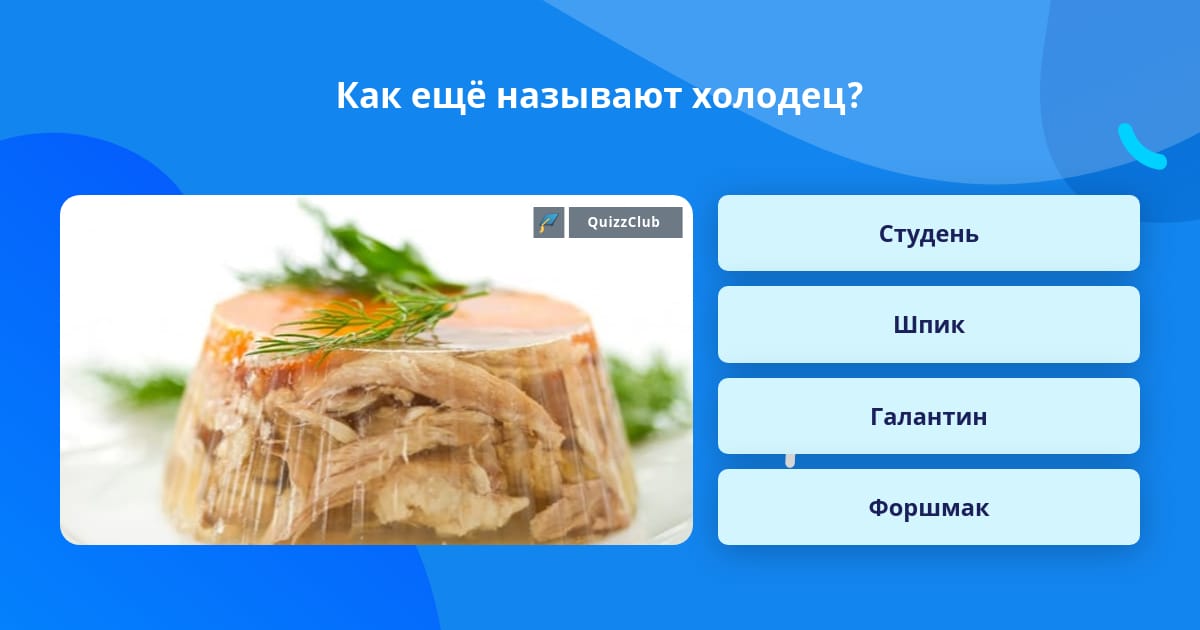 Как ещё называют холодец?

QuizzClub

Студень

Шпик

Галантин

Форшмак